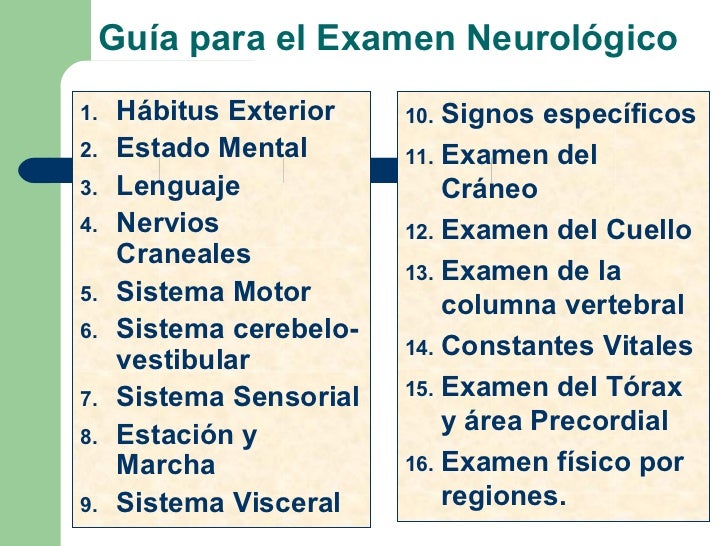 Guía para el Examen Neurológico

1. Hábitus Exterior
2. Estado Mental
3. Lenguaje
4. Nervios Craneales
5. Sistema Motor
6. Sistema cerebelo-vestibular
7. Sistema Sensorial
8. Estación y Marcha
9. Sistema Visceral

10. Signos específicos
11. Examen del Cráneo
12. Examen del Cuello
13. Examen de la columna vertebral
14. Constantes Vitales
15. Examen del Tórax y área Precordial
16. Examen físico por regiones.